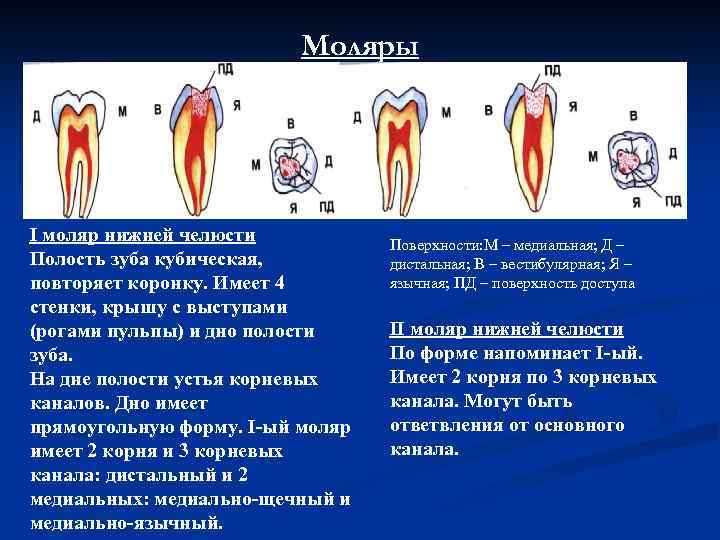 Моляры

Д М В ПД Я В М Д Я ПД Д М В ПД Я В М Д Я ПД

I моляр нижней челюсти
Полость зуба кубическая, повторяет коронку. Имеет 4 стенки, крышу с выступами (рогами пульпы) и дно полости зуба.
На дне полости устья корневых каналов. Дно имеет прямоугольную форму. I-ый моляр имеет 2 корня и 3 корневых канала: дистальный и 2 медиальных: медиально-щечный и медиально-язычный.

Поверхности:М – медиальная; Д – дистальная; В – вестибулярная; Я – язычная; ПД – поверхность доступа

II моляр нижней челюсти
По форме напоминает I-ый. Имеет 2 корня по 3 корневых канала. Могут быть ответвления от основного канала.